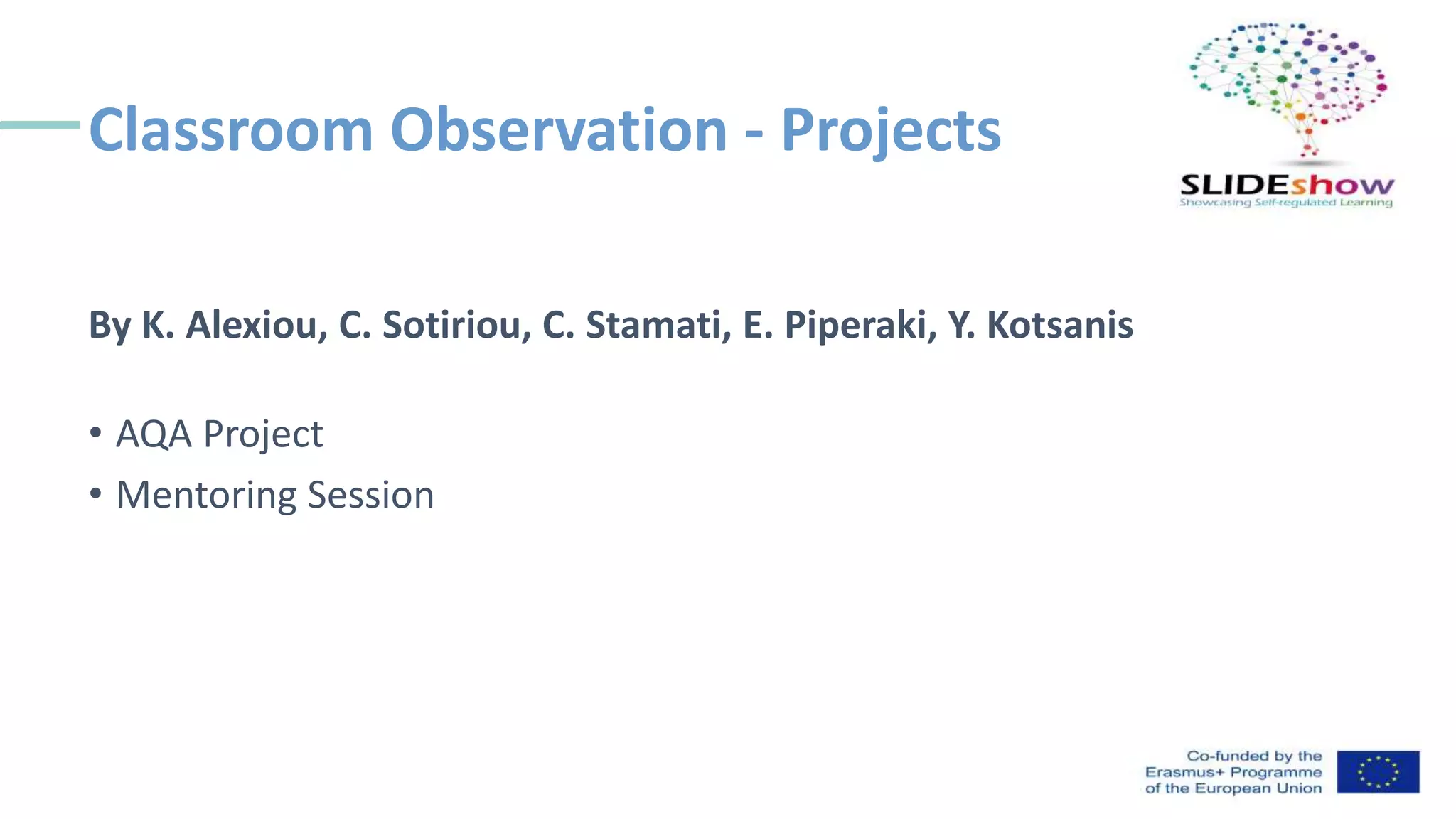 Classroom Observation - Projects

SLIDEshow
Showcasing Self-regulated Learning

By K. Alexiou, C. Sotiriou, C. Stamati, E. Piperaki, Y. Kotsanis

• AQA Project
• Mentoring Session

Co-funded by the Erasmus+ Programme of the European Union